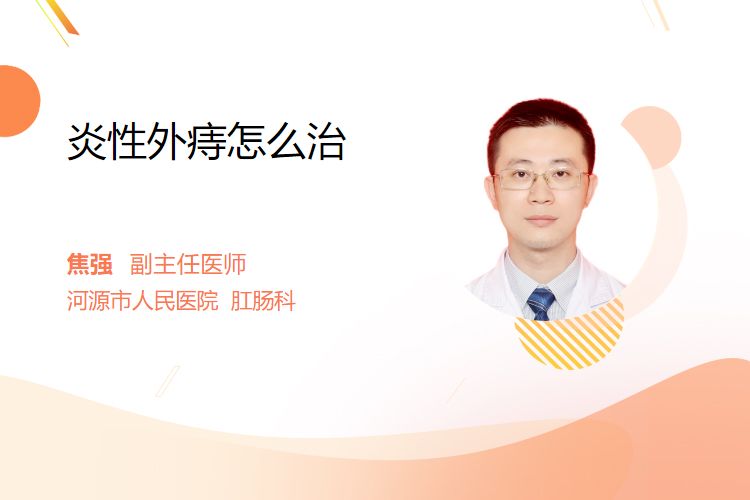 炎性外痔怎么治

焦强 副主任医师
河源市人民医院 肛肠科